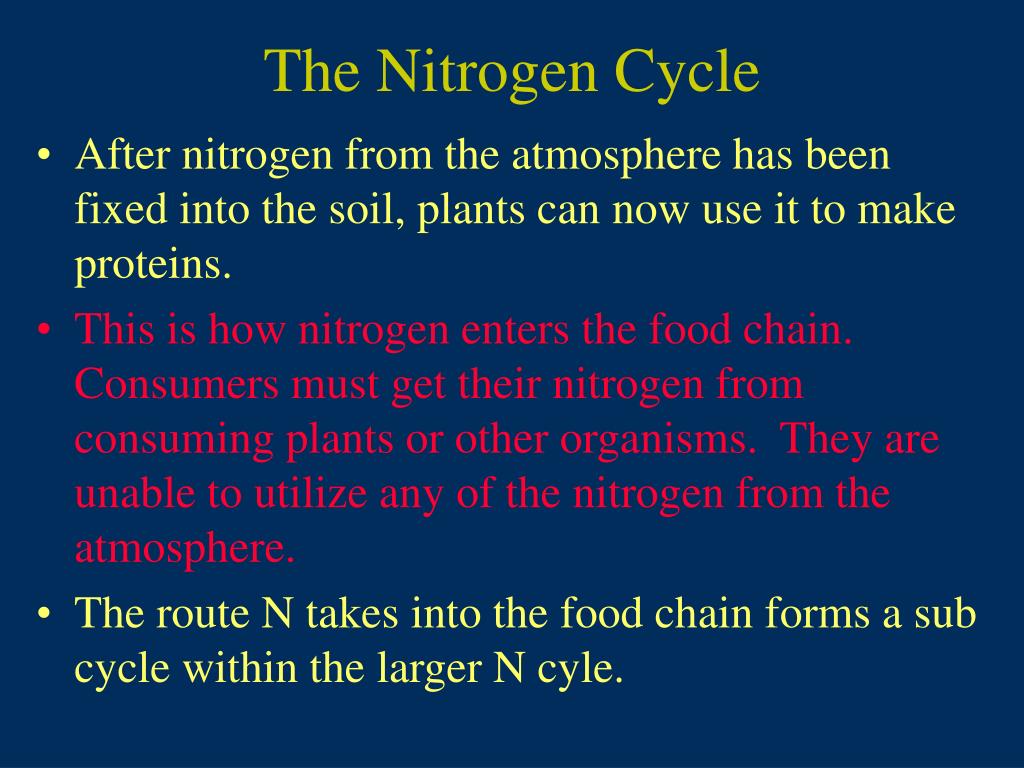 The Nitrogen Cycle

• After nitrogen from the atmosphere has been fixed into the soil, plants can now use it to make proteins.

• This is how nitrogen enters the food chain. Consumers must get their nitrogen from consuming plants or other organisms. They are unable to utilize any of the nitrogen from the atmosphere.

• The route N takes into the food chain forms a sub cycle within the larger N cyle.